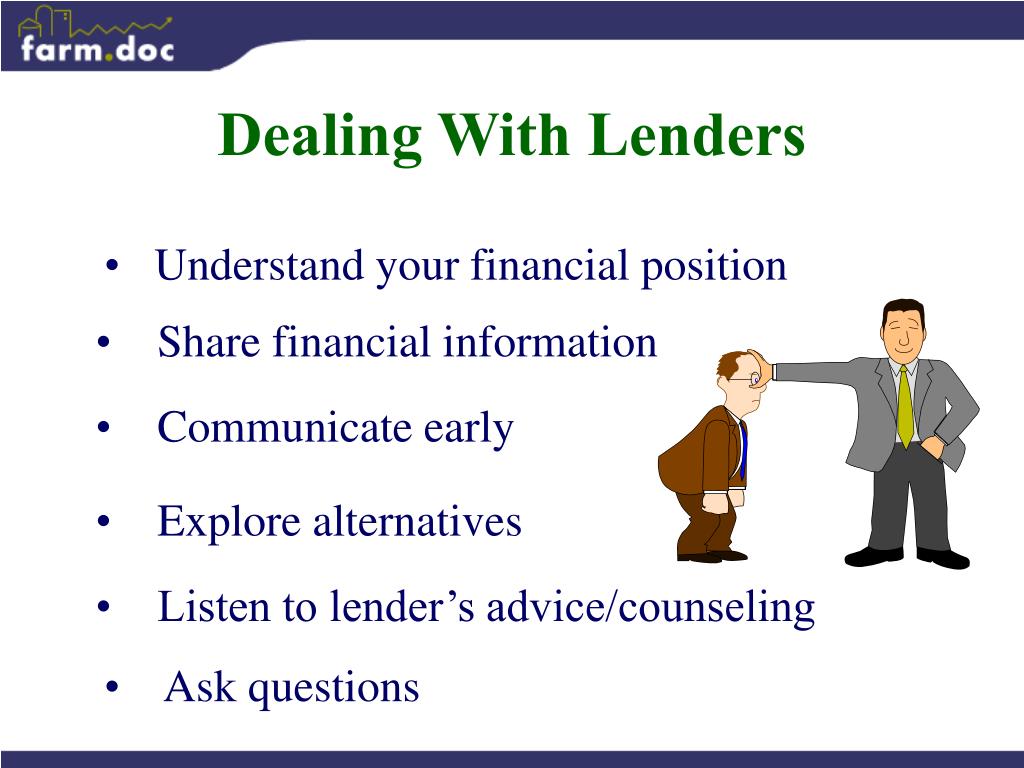 farm.doc

Dealing With Lenders

• Understand your financial position
• Share financial information
• Communicate early
• Explore alternatives
• Listen to lender’s advice/counseling
• Ask questions